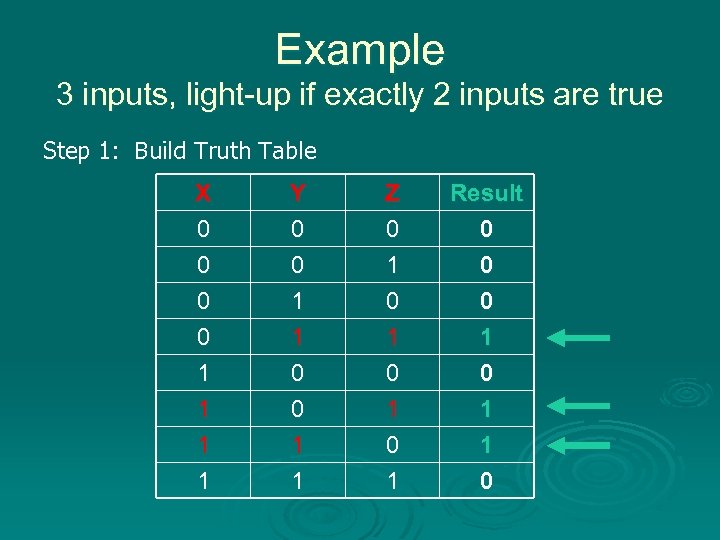 Example
3 inputs, light-up if exactly 2 inputs are true

Step 1: Build Truth Table

| X | Y | Z | Result |
|---|---|---|---|
| 0 | 0 | 0 | 0 |
| 0 | 0 | 1 | 0 |
| 0 | 1 | 0 | 0 |
| 0 | 1 | 1 | 1 |
| 1 | 0 | 0 | 0 |
| 1 | 0 | 1 | 1 |
| 1 | 1 | 0 | 1 |
| 1 | 1 | 1 | 0 |